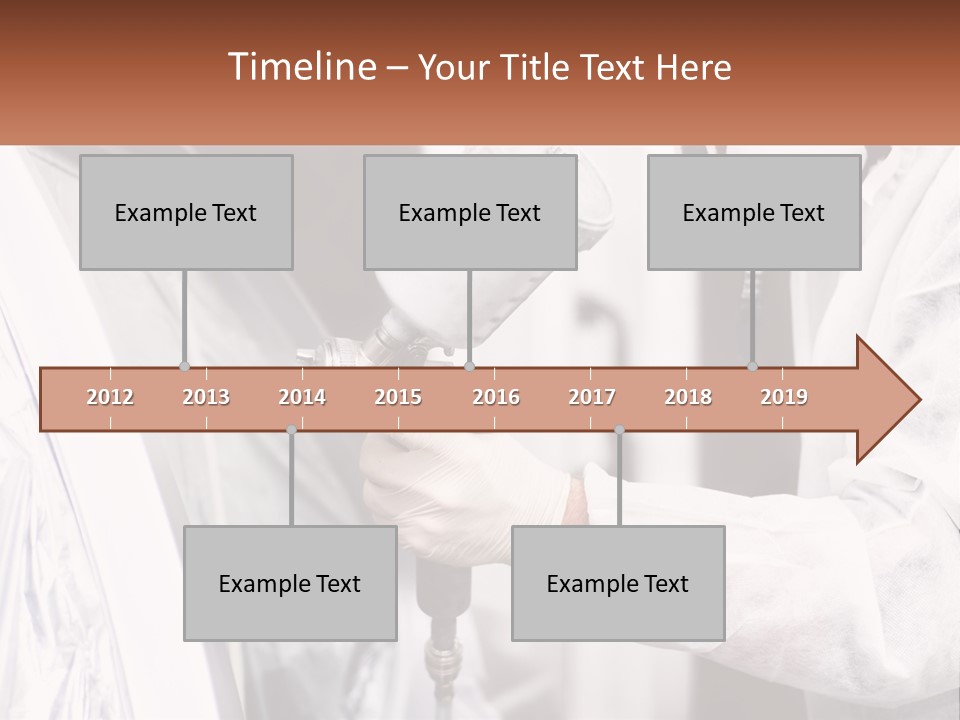 Timeline – Your Title Text Here

Example Text

Example Text

Example Text

2012 2013 2014 2015 2016 2017 2018 2019

Example Text

Example Text